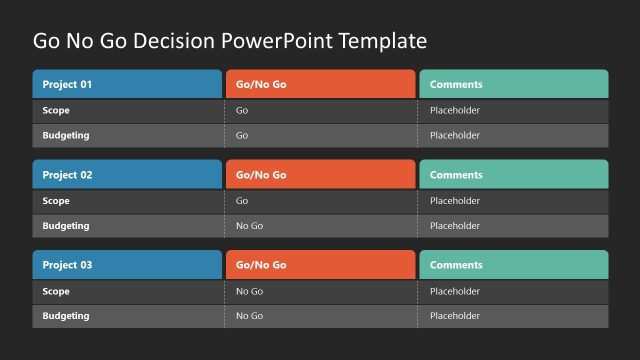 Go No Go Decision PowerPoint Template

| Project 01 | Go/No Go | Comments |
|---|---|---|
| Scope | Go | Placeholder |
| Budgeting | Go | Placeholder |

| Project 02 | Go/No Go | Comments |
|---|---|---|
| Scope | Go | Placeholder |
| Budgeting | No Go | Placeholder |

| Project 03 | Go/No Go | Comments |
|---|---|---|
| Scope | No Go | Placeholder |
| Budgeting | No Go | Placeholder |